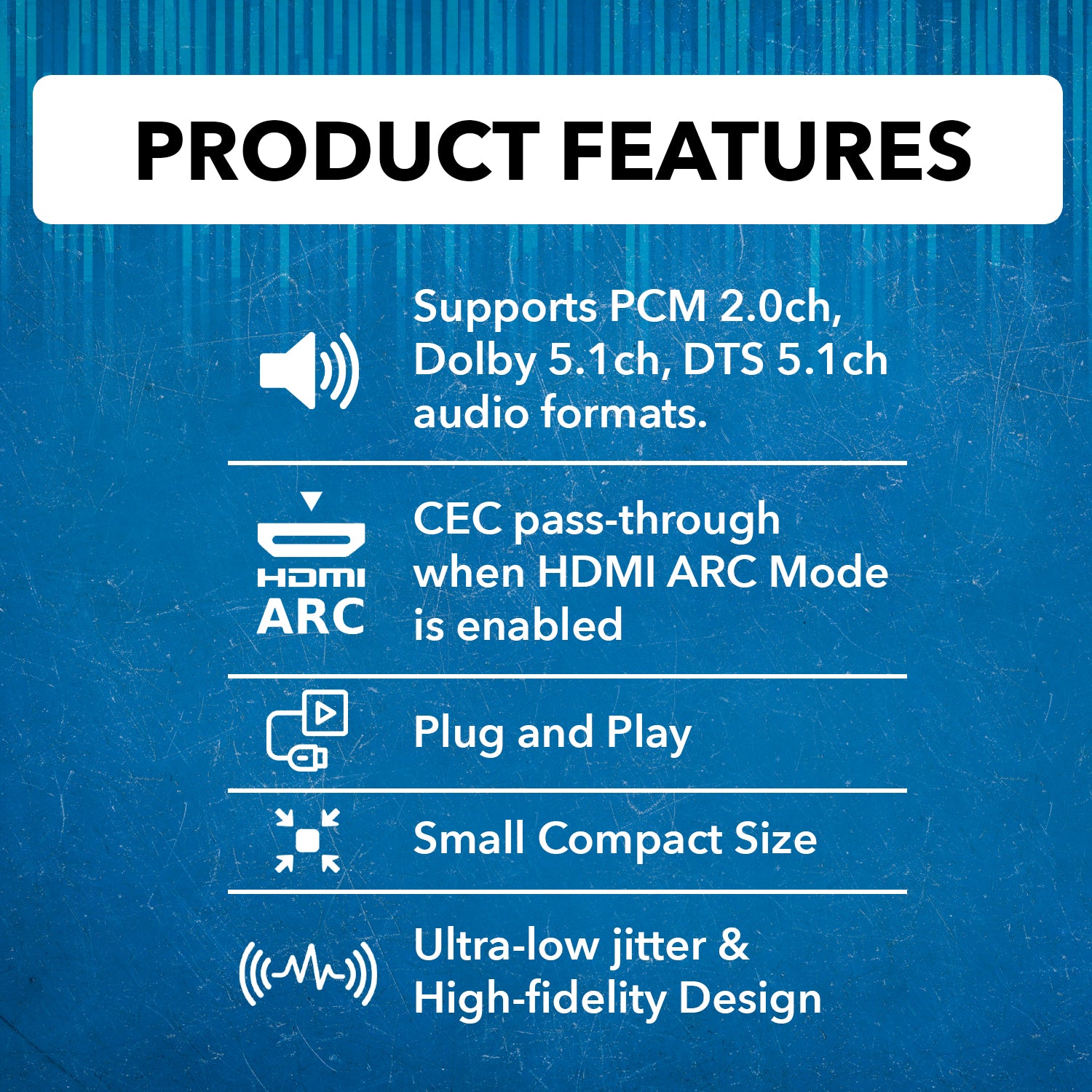 PRODUCT FEATURES

Supports PCM 2.0ch, Dolby 5.1ch, DTS 5.1ch audio formats.

HDMI ARC

CEC pass-through when HDMI ARC Mode is enabled

Plug and Play

Small Compact Size

Ultra-low jitter & High-fidelity Design